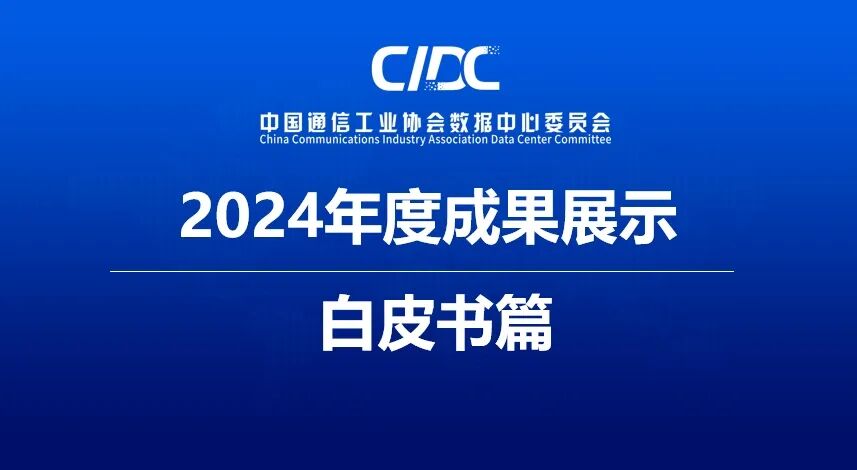 CIDC

中国通信工业协会数据中心委员会
China Communications Industry Association Data Center Committee

2024年度成果展示

白皮书篇